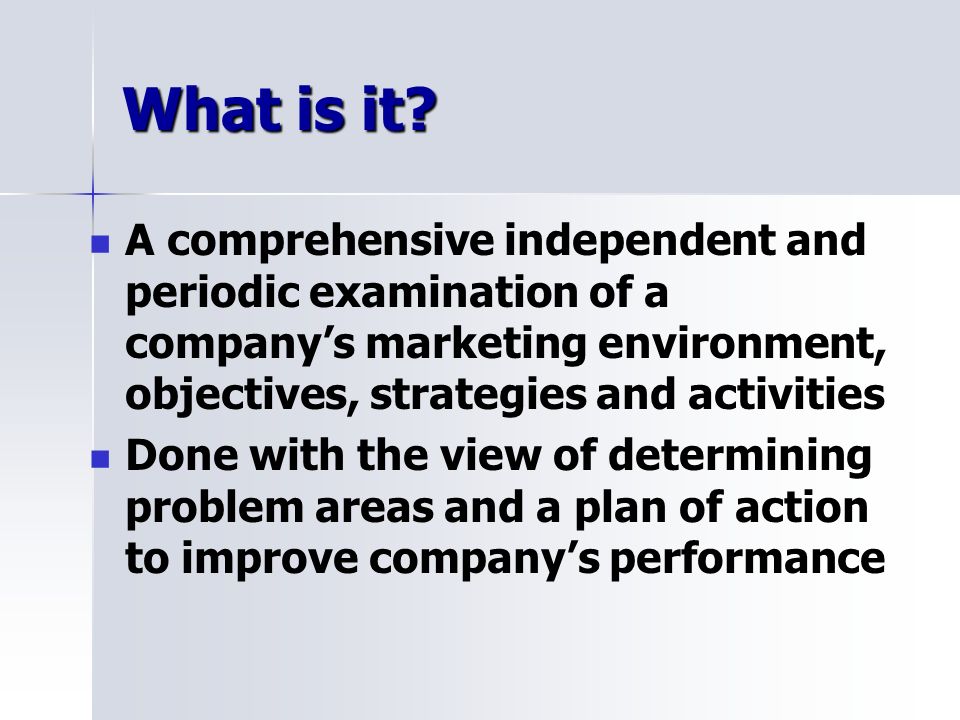 What is it?

- A comprehensive independent and periodic examination of a company’s marketing environment, objectives, strategies and activities
- Done with the view of determining problem areas and a plan of action to improve company’s performance